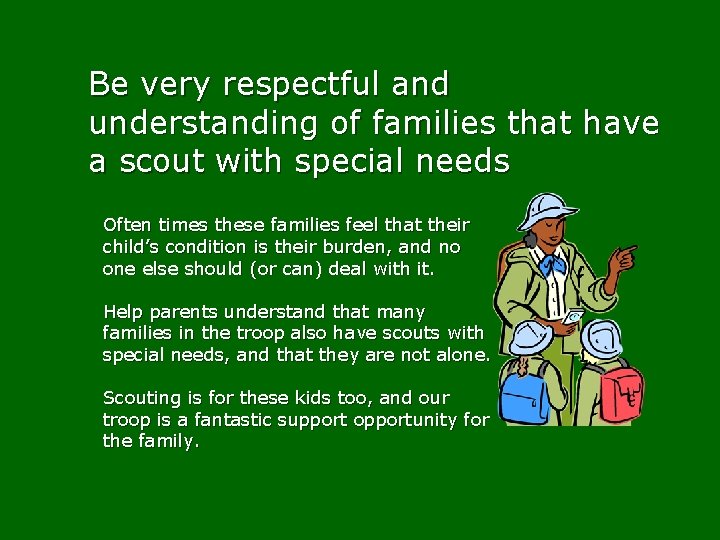 Be very respectful and understanding of families that have a scout with special needs

Often times these families feel that their child's condition is their burden, and no one else should (or can) deal with it.

Help parents understand that many families in the troop also have scouts with special needs, and that they are not alone.

Scouting is for these kids too, and our troop is a fantastic support opportunity for the family.